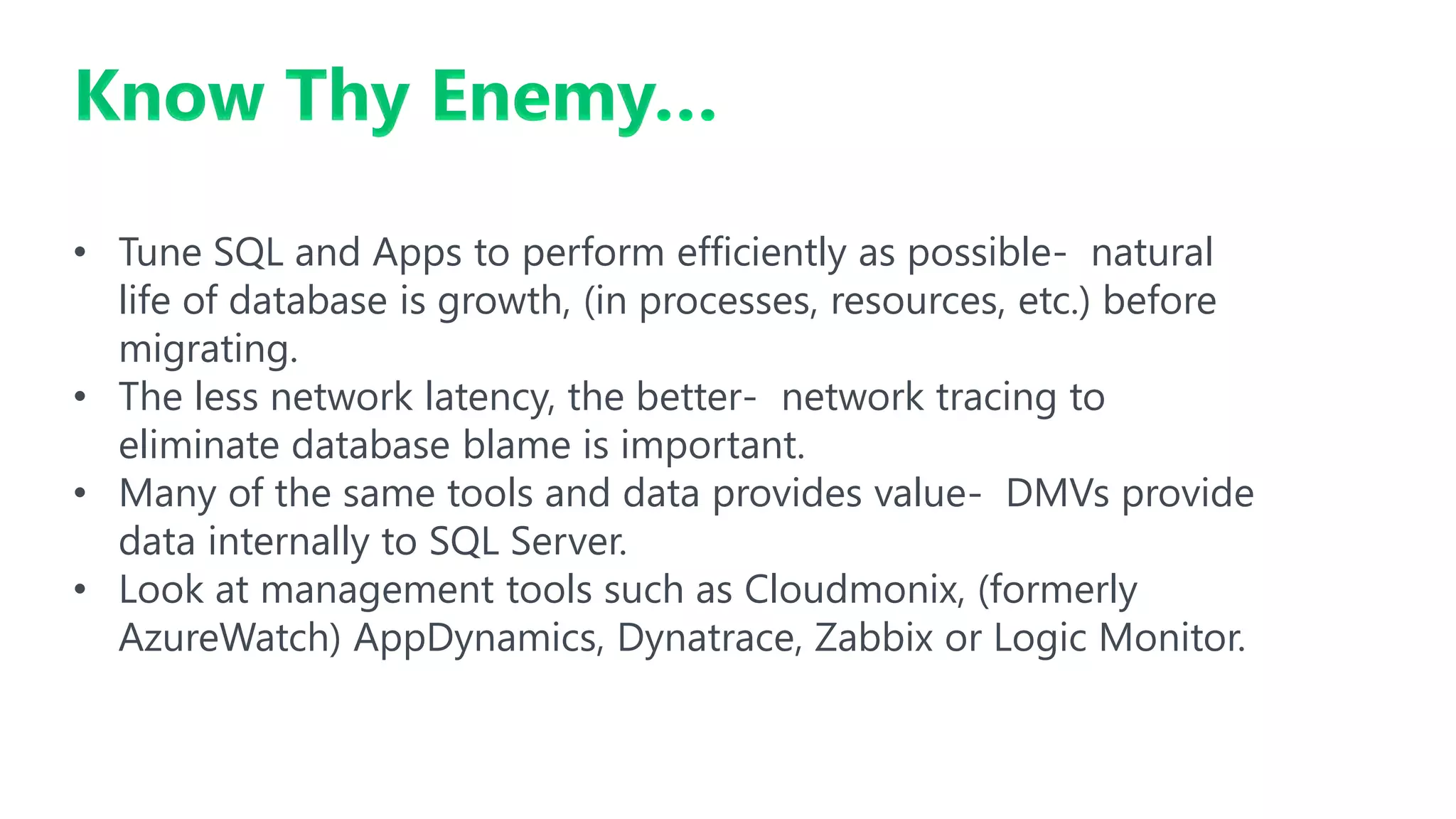 Know Thy Enemy…

• Tune SQL and Apps to perform efficiently as possible- natural life of database is growth, (in processes, resources, etc.) before migrating.
• The less network latency, the better- network tracing to eliminate database blame is important.
• Many of the same tools and data provides value- DMVs provide data internally to SQL Server.
• Look at management tools such as Cloudmonix, (formerly AzureWatch) AppDynamics, Dynatrace, Zabbix or Logic Monitor.